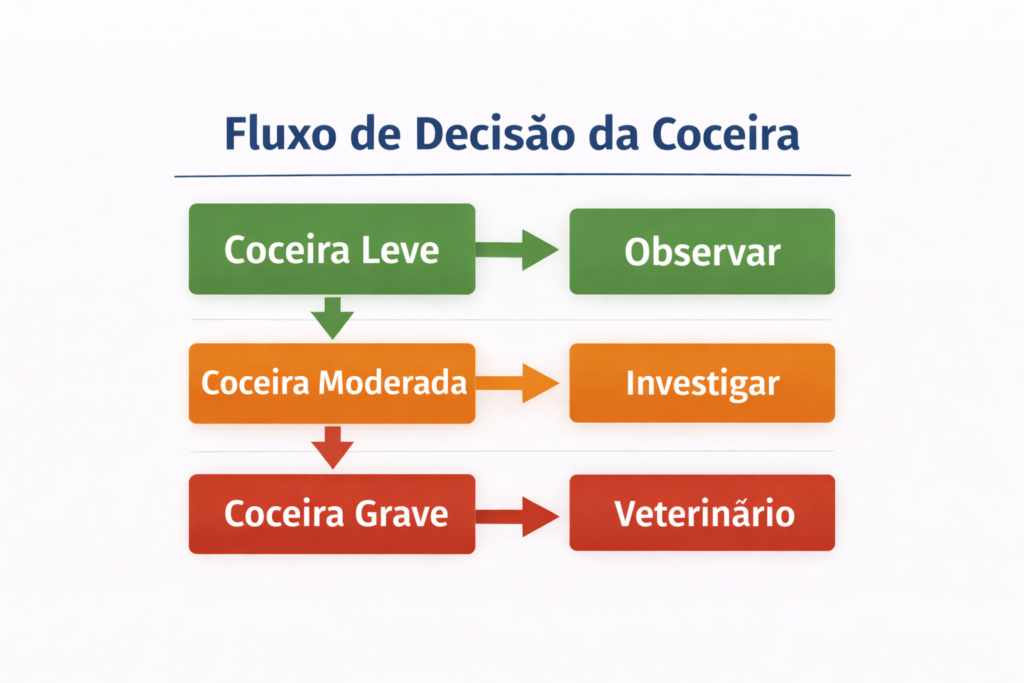 Fluxo de Decisão da Coceira

Coceira Leve

Observar

Coceira Moderada

Investigar

Coceira Grave

Veterinário